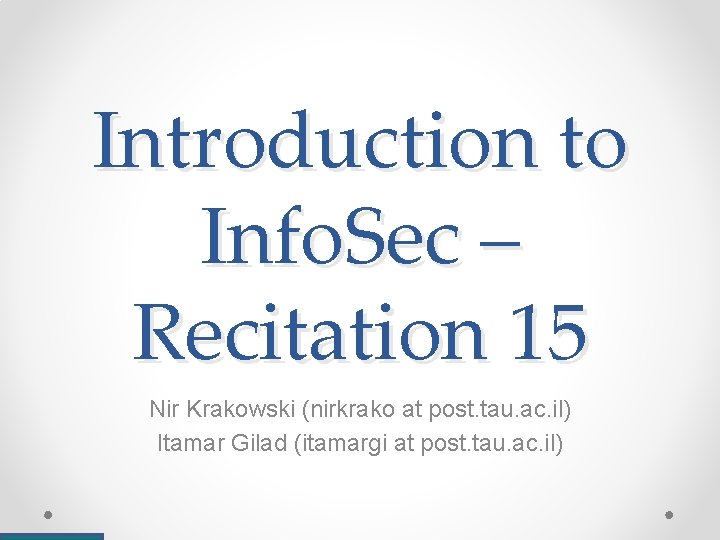 Introduction to InfoSec – Recitation 15

Nir Krakowski (nirkrako at post.tau.ac.il)
Itamar Gilad (itamargi at post.tau.ac.il)